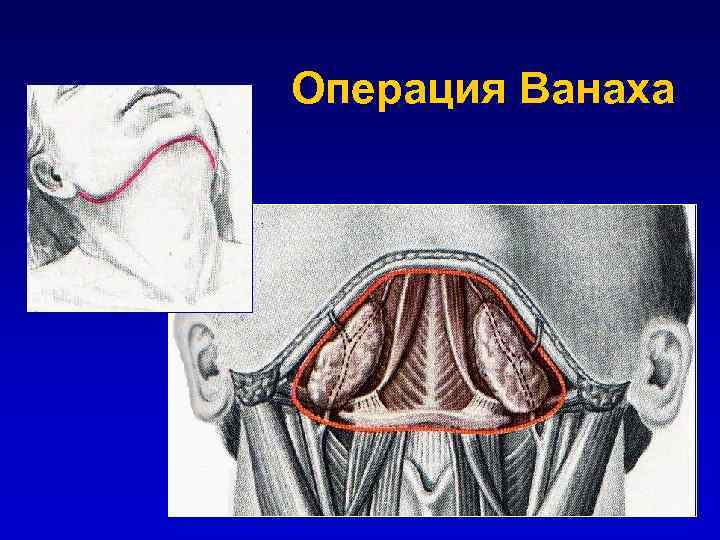 Операция Ванаха